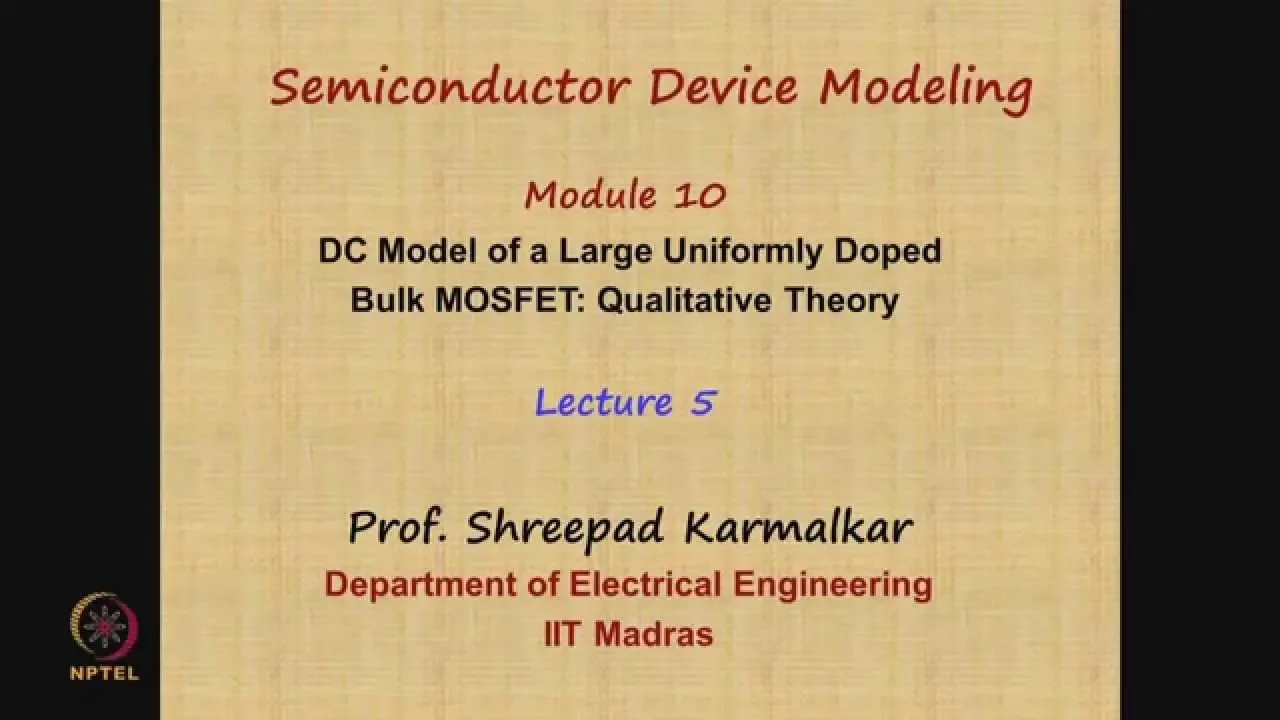 Semiconductor Device Modeling

Module 10
DC Model of a Large Uniformly Doped Bulk MOSFET: Qualitative Theory

Lecture 5

Prof. Shreepad Karmalkar
Department of Electrical Engineering
IIT Madras

NPTEL